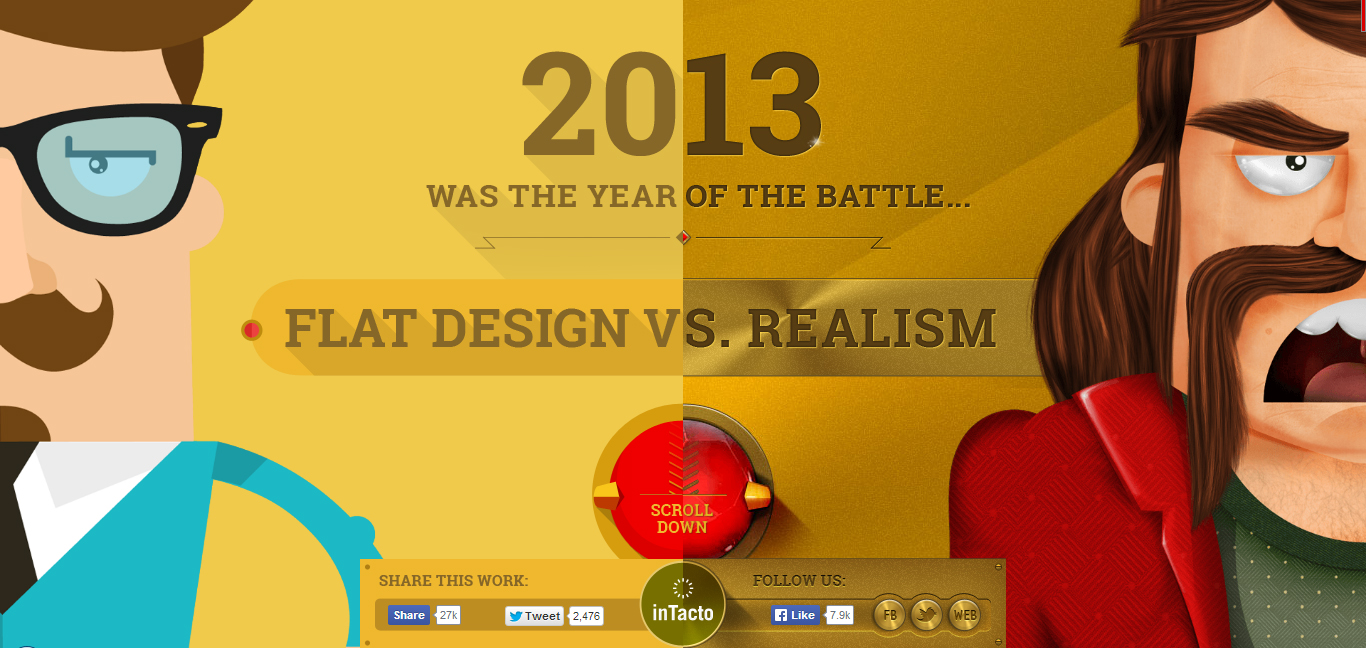 2013
WAS THE YEAR OF THE BATTLE...

FLAT DESIGN VS. REALISM

SCROLL DOWN

SHARE THIS WORK:
Share 27k
Tweet 2,476

inTacto

FOLLOW US:
Like 7.9k
FB
WEB